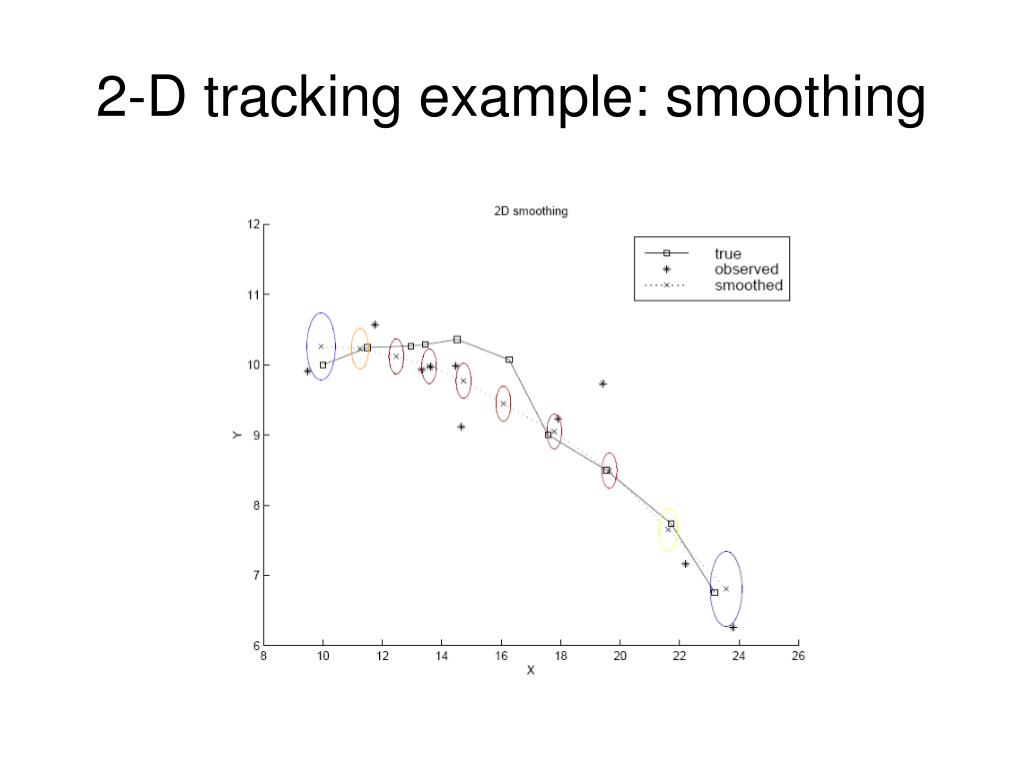 2-D tracking example: smoothing

2D smoothing

true
observed
smoothed

12
11
10
9
8
7
6

Y

8
10
12
14
16
18
20
22
24
26

X